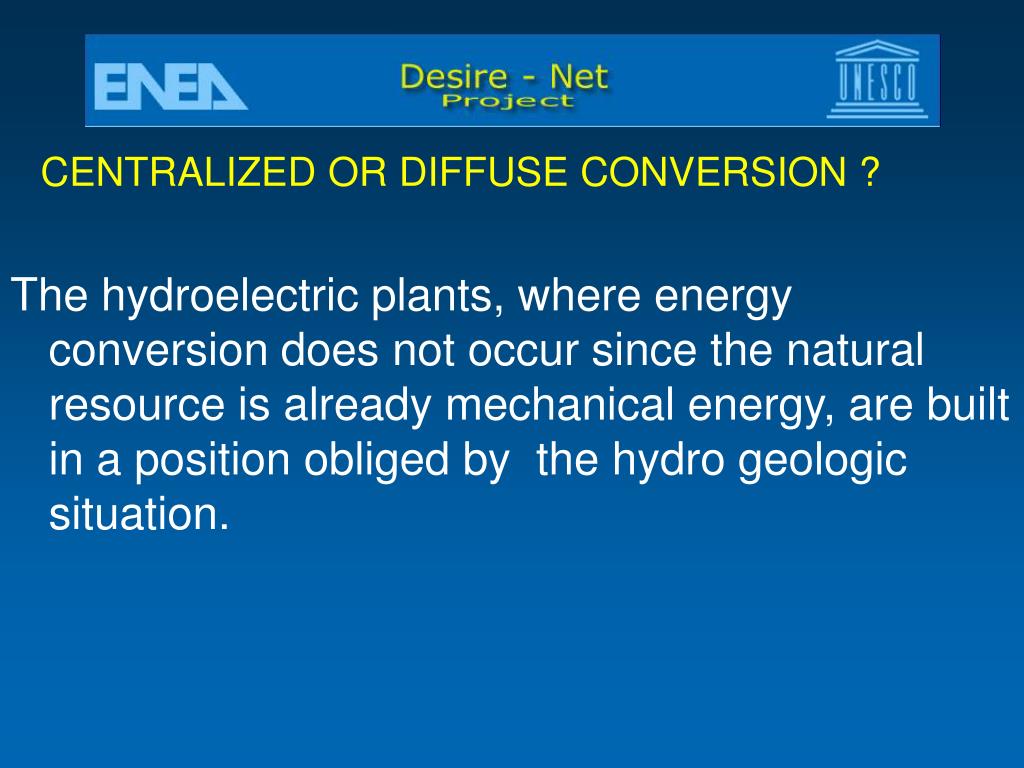 ENEA

Desire - Net
Project

UNESCO

CENTRALIZED OR DIFFUSE CONVERSION ?

The hydroelectric plants, where energy conversion does not occur since the natural resource is already mechanical energy, are built in a position obliged by the hydro geologic situation.